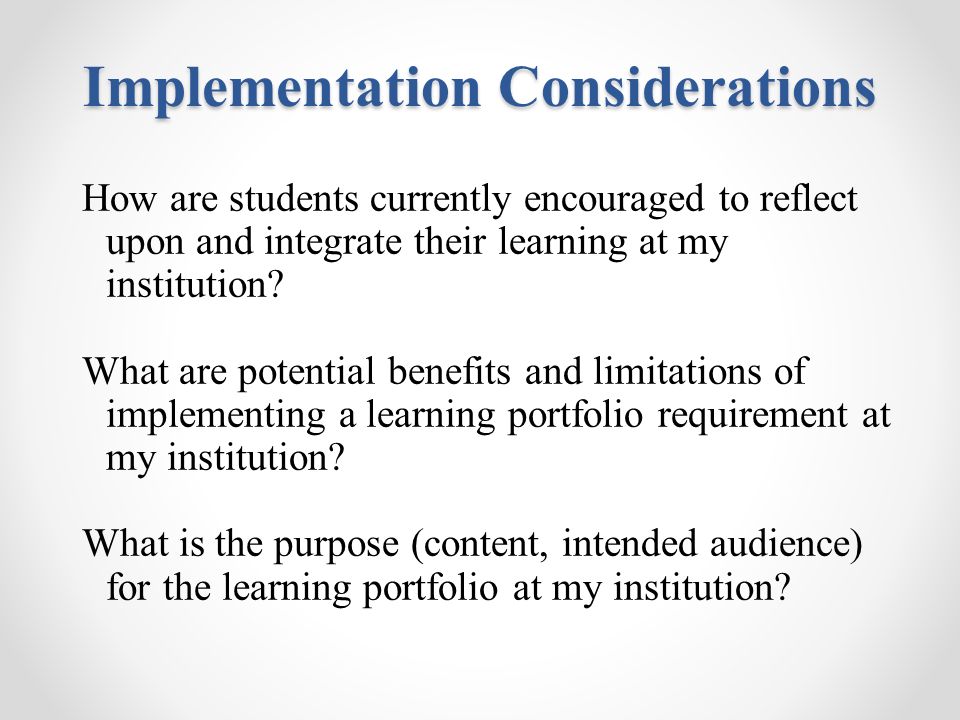 Implementation Considerations

How are students currently encouraged to reflect upon and integrate their learning at my institution?

What are potential benefits and limitations of implementing a learning portfolio requirement at my institution?

What is the purpose (content, intended audience) for the learning portfolio at my institution?